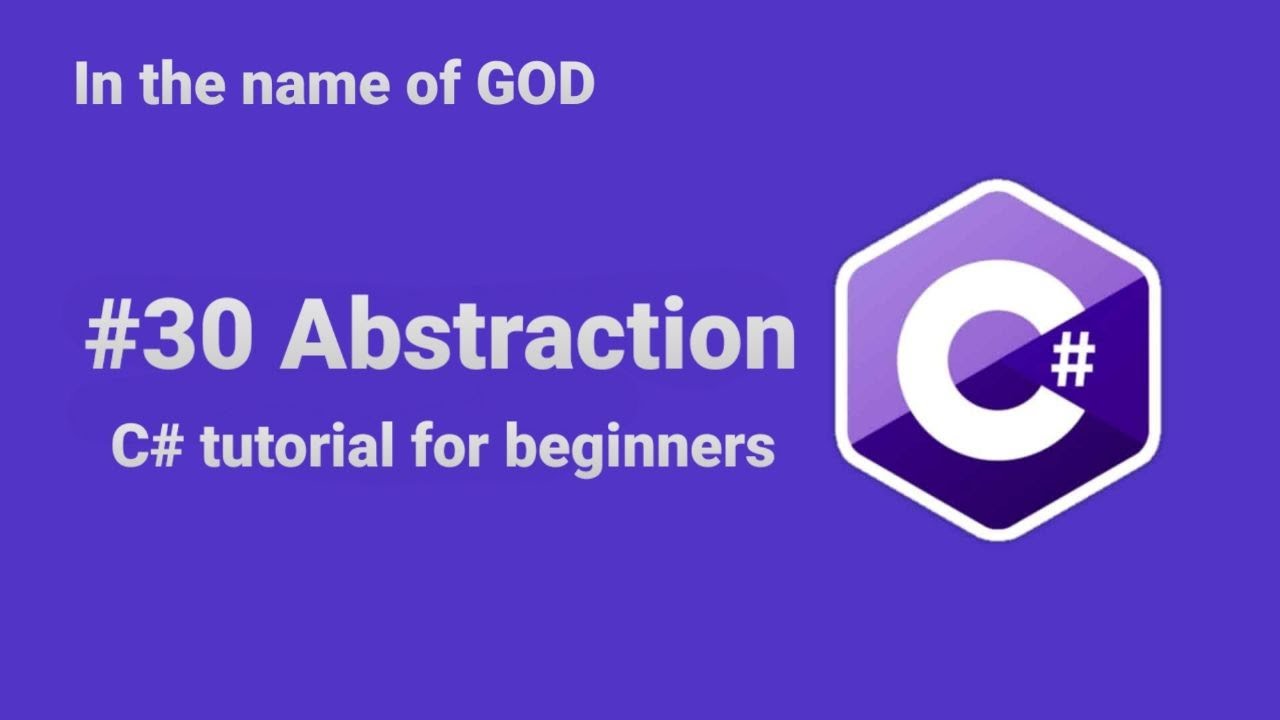 In the name of GOD

#30 Abstraction

C# tutorial for beginners

C#